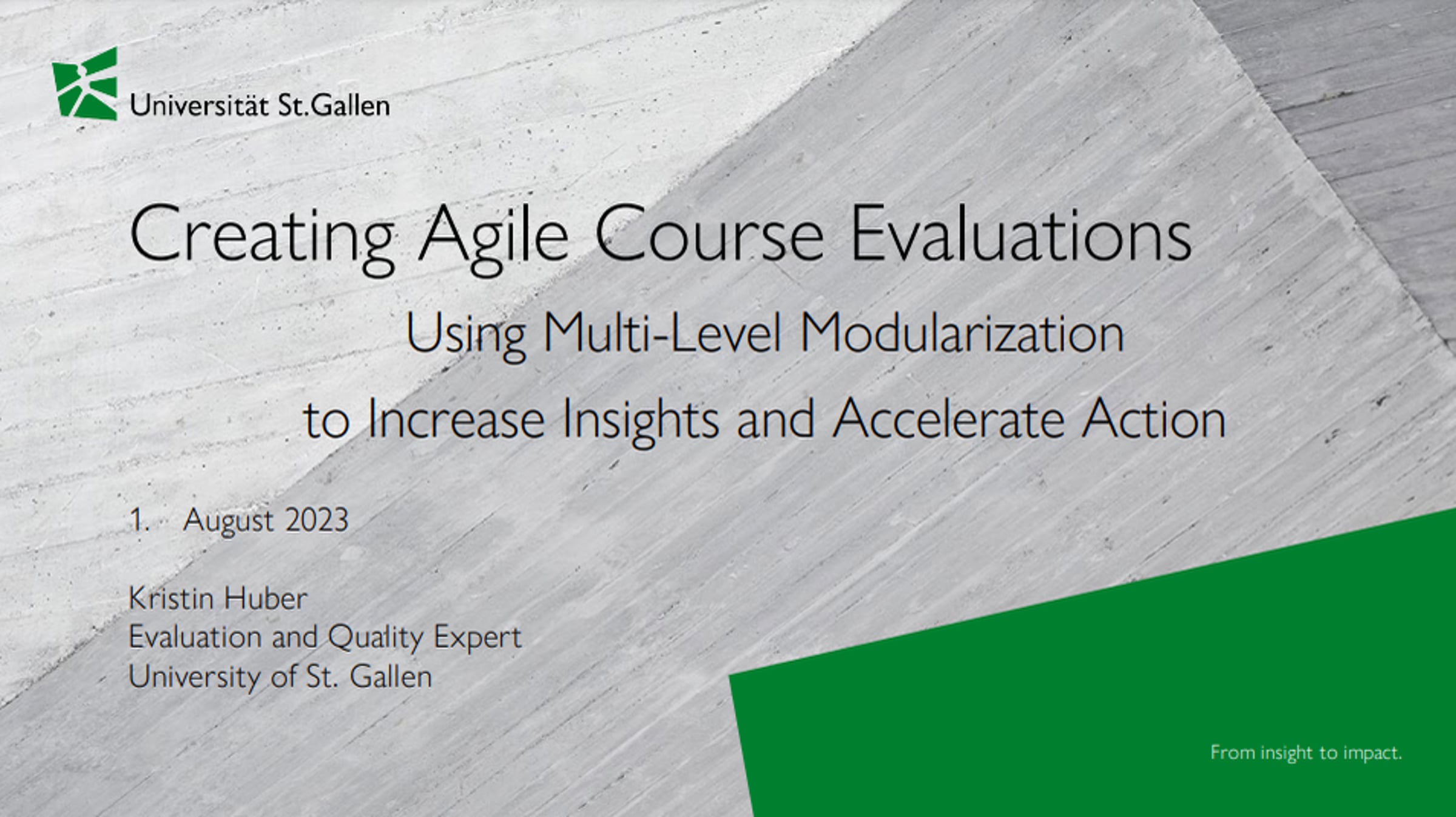 Universität St.Gallen

Creating Agile Course Evaluations

Using Multi-Level Modularization to Increase Insights and Accelerate Action

1. August 2023

Kristin Huber
Evaluation and Quality Expert
University of St. Gallen

From insight to impact.